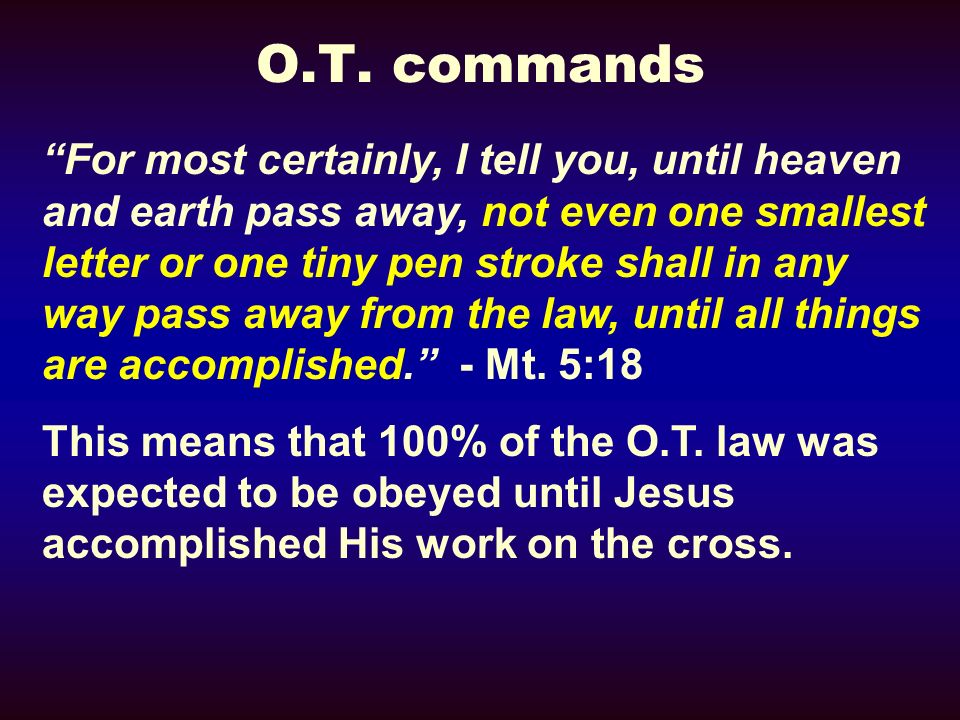 O.T. commands

“For most certainly, I tell you, until heaven and earth pass away, not even one smallest letter or one tiny pen stroke shall in any way pass away from the law, until all things are accomplished.” - Mt. 5:18

This means that 100% of the O.T. law was expected to be obeyed until Jesus accomplished His work on the cross.